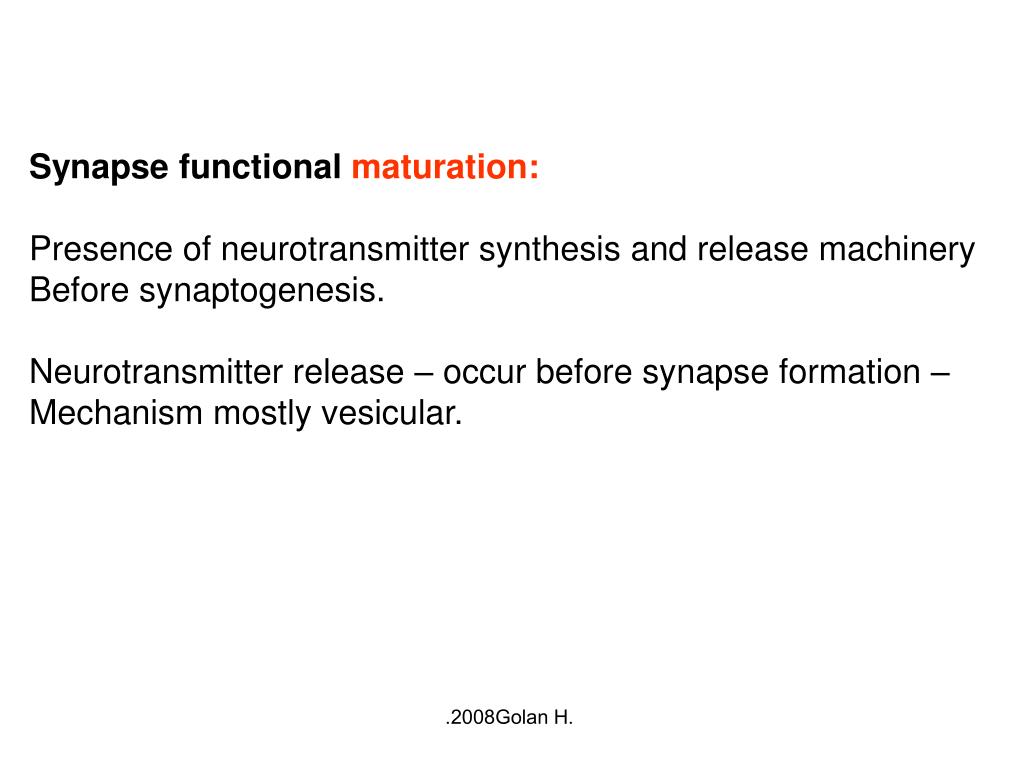 Synapse functional maturation:

Presence of neurotransmitter synthesis and release machinery Before synaptogenesis.

Neurotransmitter release – occur before synapse formation – Mechanism mostly vesicular.

.2008Golan H.